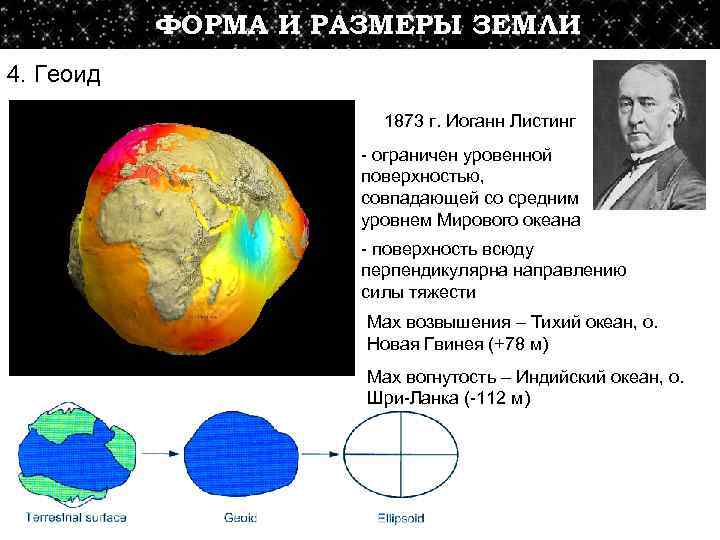 ФОРМА И РАЗМЕРЫ ЗЕМЛИ

4. Геоид

1873 г. Иоганн Листинг

- ограничен уровенной поверхностью, совпадающей со средним уровнем Мирового океана

- поверхность всюду перпендикулярна направлению силы тяжести

Max возвышения – Тихий океан, о. Новая Гвинея (+78 м)

Max вогнутость – Индийский океан, о. Шри-Ланка (-112 м)

Terrestrial surface

Geoid

Ellipsoid